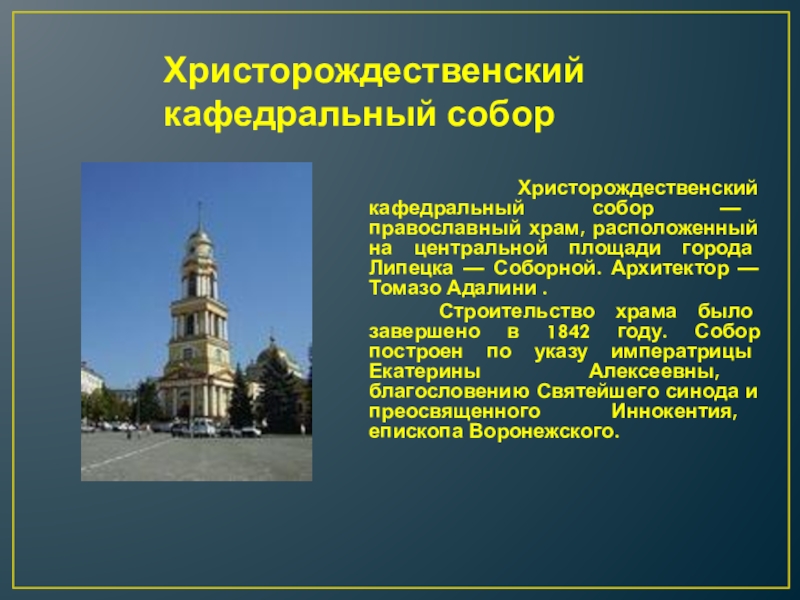 Христорождественский кафедральный собор

Христорождественский кафедральный собор — православный храм, расположенный на центральной площади города Липецка — Соборной. Архитектор — Томазо Адалини .

Строительство храма было завершено в 1842 году. Собор построен по указу императрицы Екатерины Алексеевны, благословению Святейшего синода и преосвященного Иннокентия, епископа Воронежского.